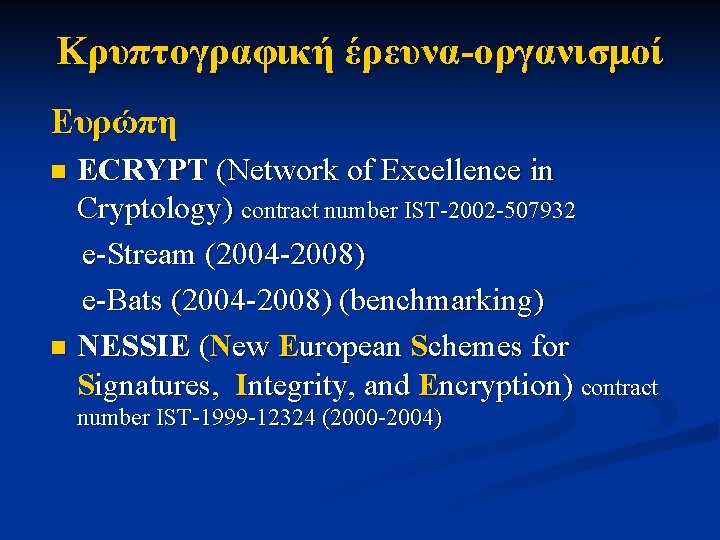 Κρυπτογραφική έρευνα-οργανισμοί

Ευρώπη

ECRYPT (Network of Excellence in Cryptology) contract number IST-2002-507932

e-Stream (2004-2008)

e-Bats (2004-2008) (benchmarking)

NESSIE (New European Schemes for Signatures, Integrity, and Encryption) contract number IST-1999-12324 (2000-2004)